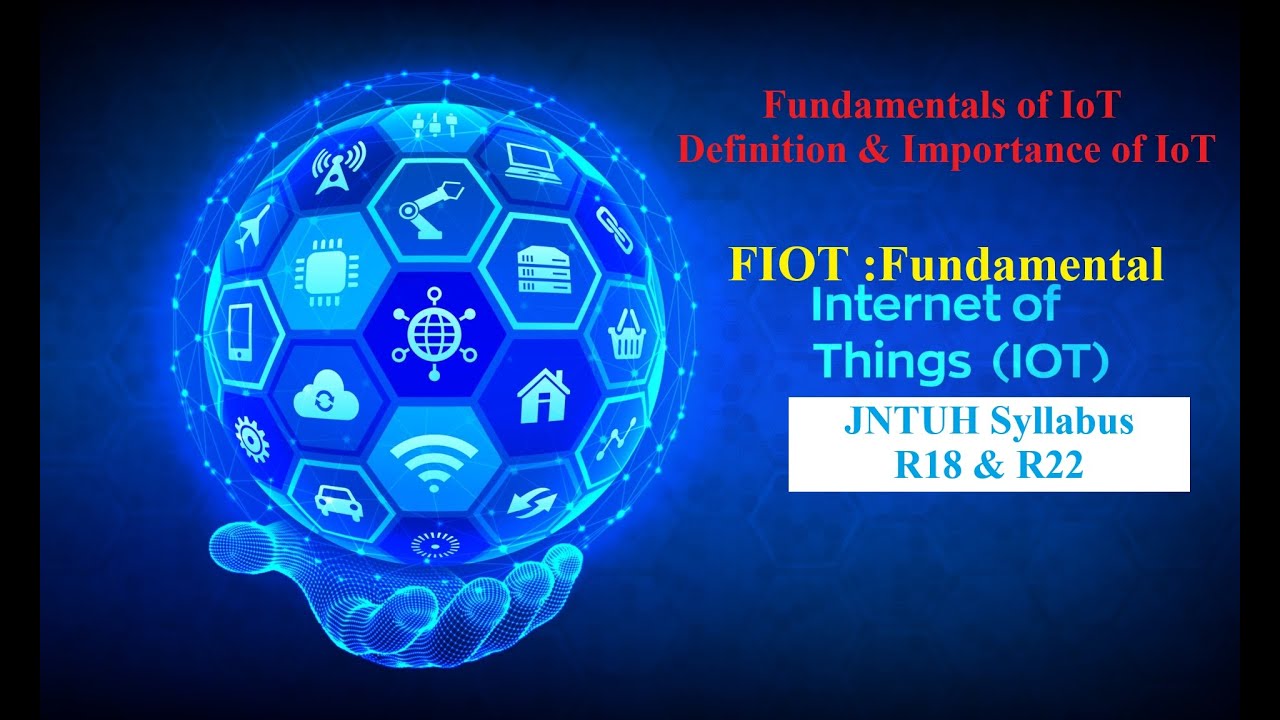 Fundamentals of IoT
Definition & Importance of IoT

FIOT :Fundamental
Internet of Things (IOT)

JNTUH Syllabus
R18 & R22